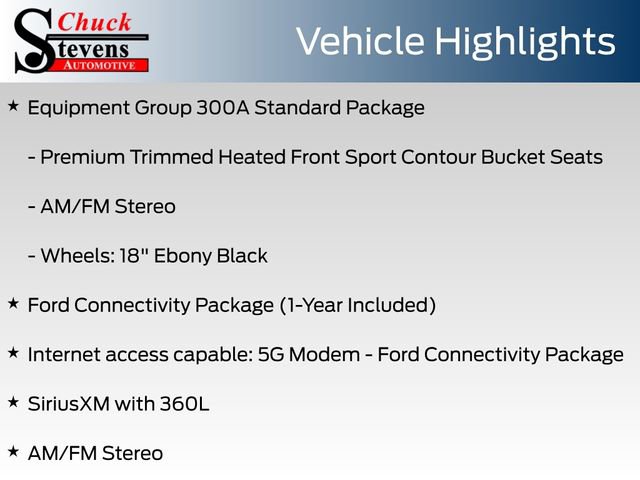 Chuck Stevens AUTOMOTIVE

Vehicle Highlights

★ Equipment Group 300A Standard Package

- Premium Trimmed Heated Front Sport Contour Bucket Seats

- AM/FM Stereo

- Wheels: 18" Ebony Black

★ Ford Connectivity Package (1-Year Included)

★ Internet access capable: 5G Modem - Ford Connectivity Package

★ SiriusXM with 360L

★ AM/FM Stereo